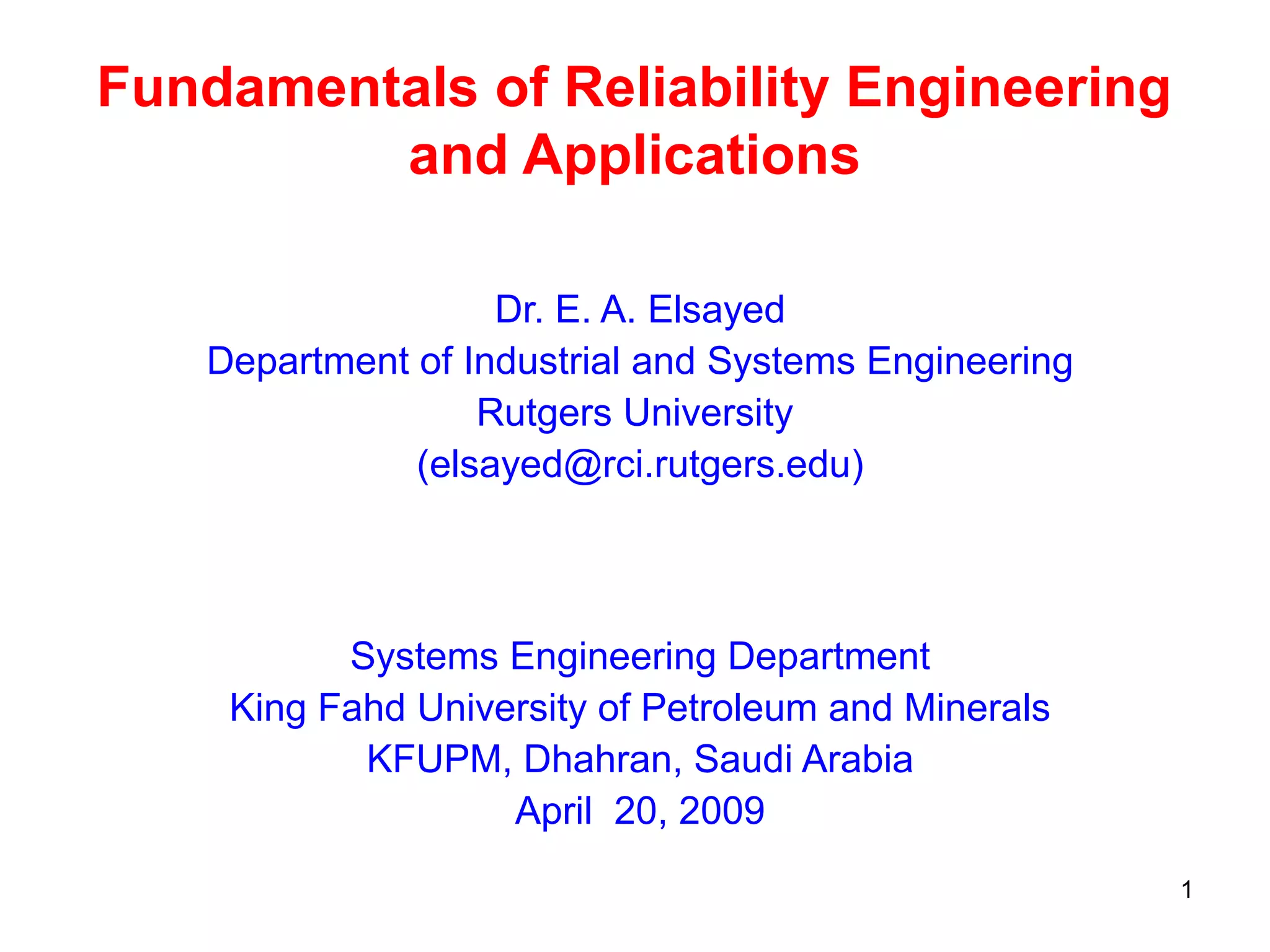 Fundamentals of Reliability Engineering and Applications

Dr. E. A. Elsayed
Department of Industrial and Systems Engineering
Rutgers University
(elsayed@rci.rutgers.edu)

Systems Engineering Department
King Fahd University of Petroleum and Minerals
KFUPM, Dhahran, Saudi Arabia
April 20, 2009

1